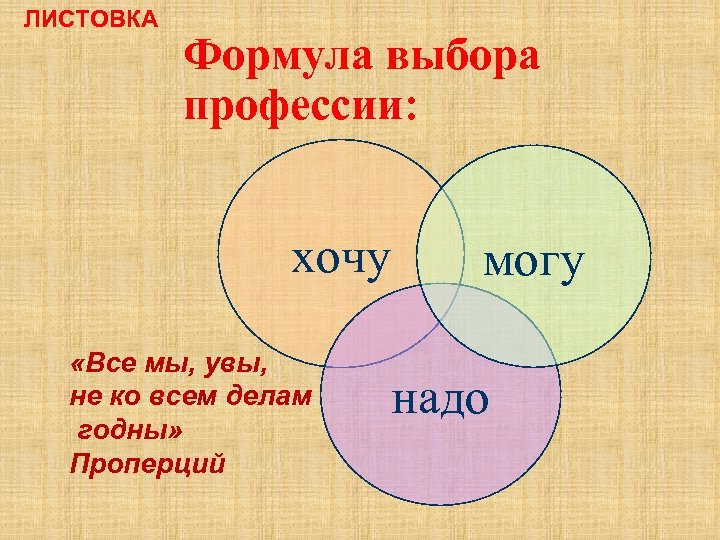 ЛИСТОВКА

Формула выбора профессии:

хочу

могу

надо

«Все мы, увы, не ко всем делам годны»
Проперций